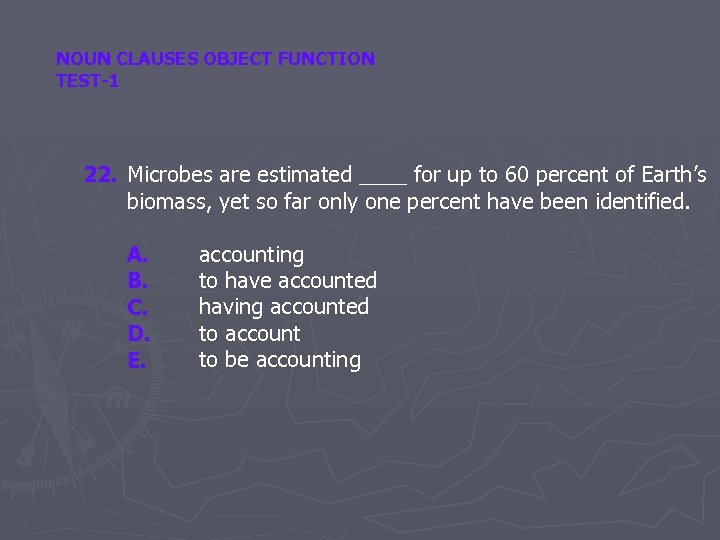 NOUN CLAUSES OBJECT FUNCTION
TEST-1

22. Microbes are estimated ____ for up to 60 percent of Earth's biomass, yet so far only one percent have been identified.

A. accounting
B. to have accounted
C. having accounted
D. to account
E. to be accounting